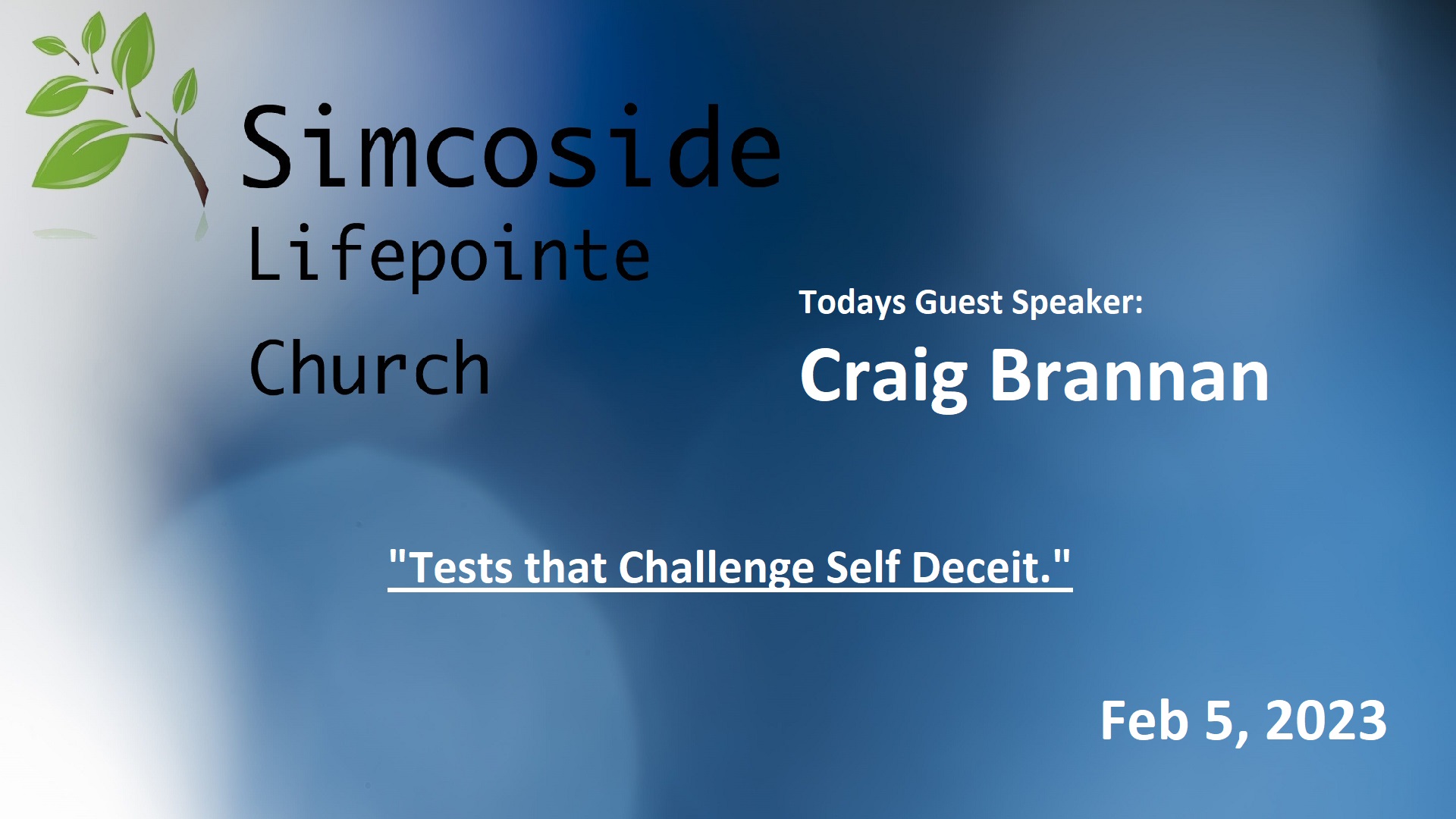 Simcoside
Lifepointe
Church

Todays Guest Speaker:
Craig Brannan

"Tests that Challenge Self Deceit."

Feb 5, 2023